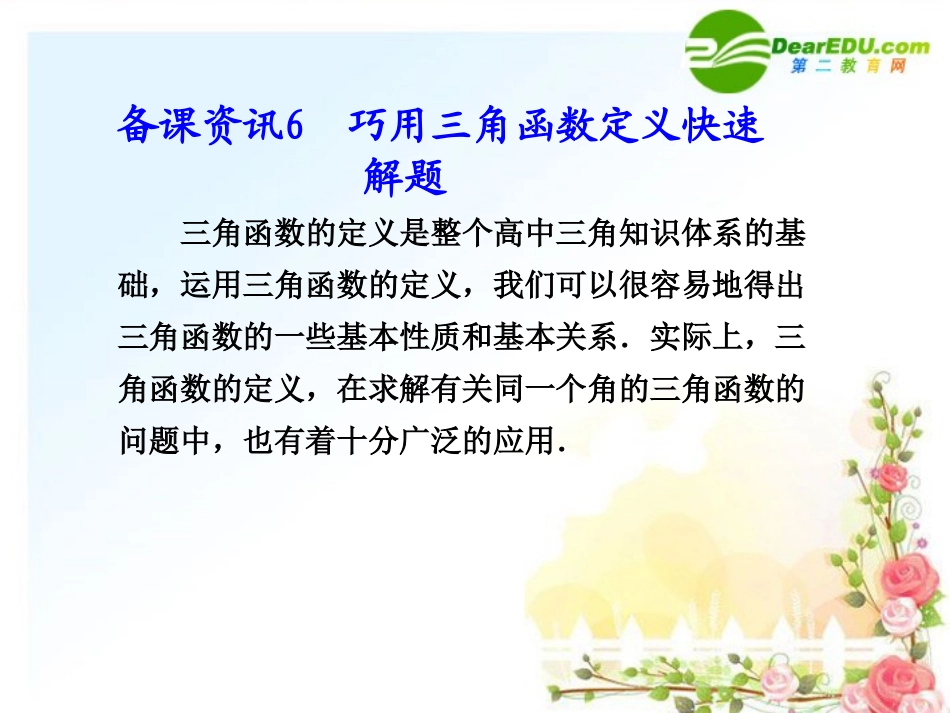 DearEDU.com
第二教育网

备课资讯6　巧用三角函数定义快速解题

三角函数的定义是整个高中三角知识体系的基础，运用三角函数的定义，我们可以很容易地得出三角函数的一些基本性质和基本关系．实际上，三角函数的定义，在求解有关同一个角的三角函数的问题中，也有着十分广泛的应用．